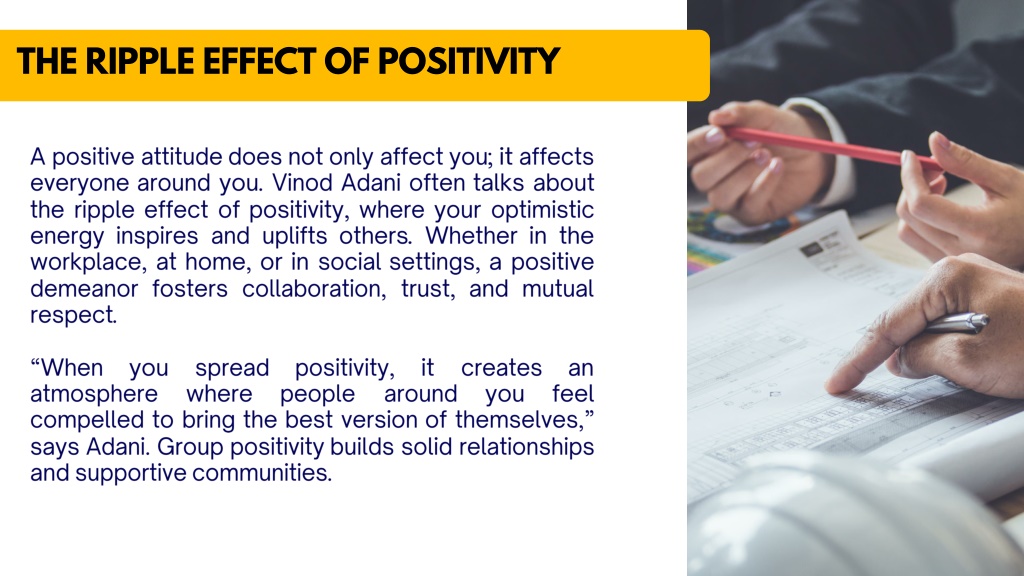 THE RIPPLE EFFECT OF POSITIVITY

A positive attitude does not only affect you; it affects everyone around you. Vinod Adani often talks about the ripple effect of positivity, where your optimistic energy inspires and uplifts others. Whether in the workplace, at home, or in social settings, a positive demeanor fosters collaboration, trust, and mutual respect.

“When you spread positivity, it creates an atmosphere where people around you feel compelled to bring the best version of themselves,” says Adani. Group positivity builds solid relationships and supportive communities.